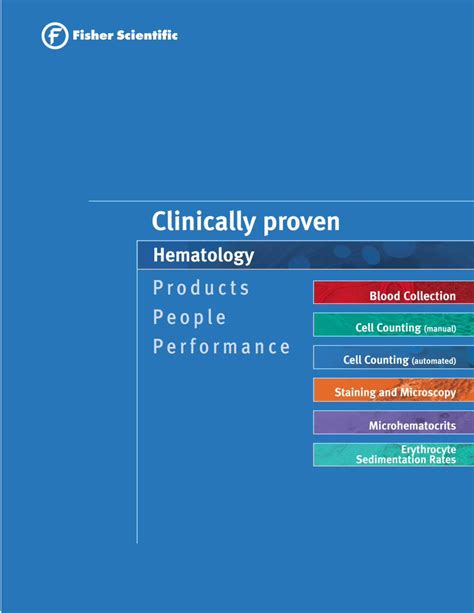 Fisher Scientific

Clinically proven

Hematology

Products
People
Performance

Blood Collection

Cell Counting (manual)

Cell Counting (automated)

Staining and Microscopy

Microhematocrits

Erythrocyte Sedimentation Rates